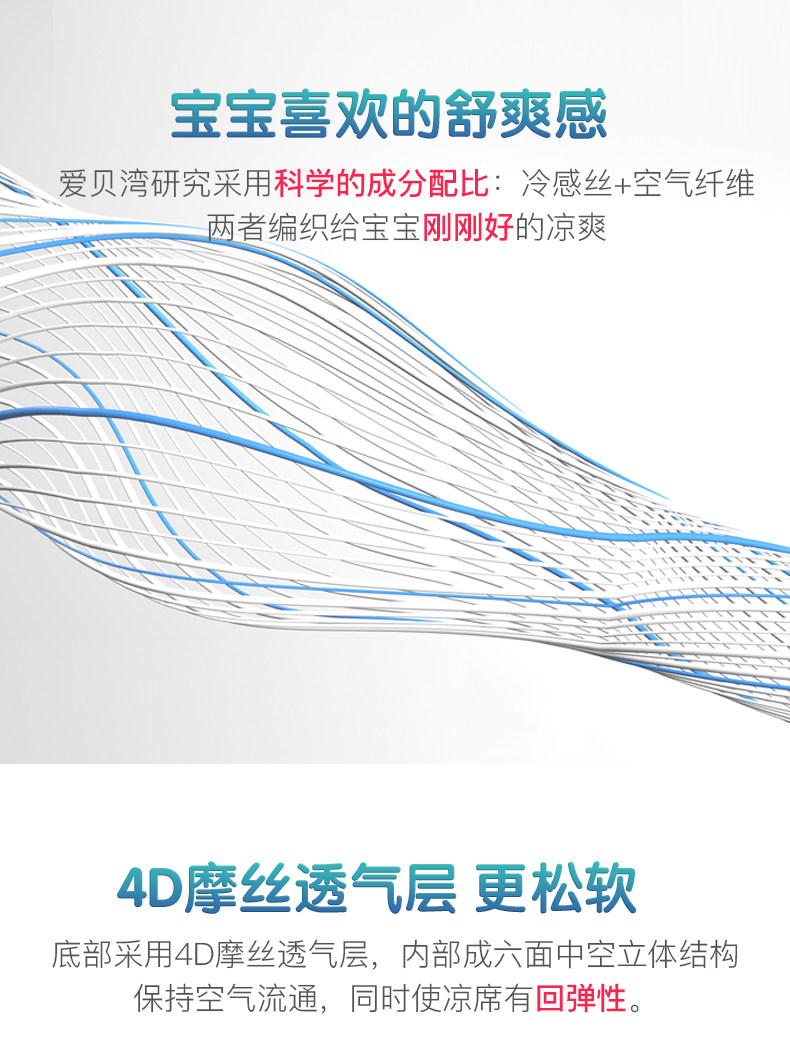 宝宝喜欢的舒爽感

爱贝湾研究采用科学的成分配比：冷感丝+空气纤维
两者编织给宝宝刚刚好的凉爽

4D摩丝透气层 更松软

底部采用4D摩丝透气层，内部成六面中空立体结构
保持空气流通，同时使凉席有回弹性。